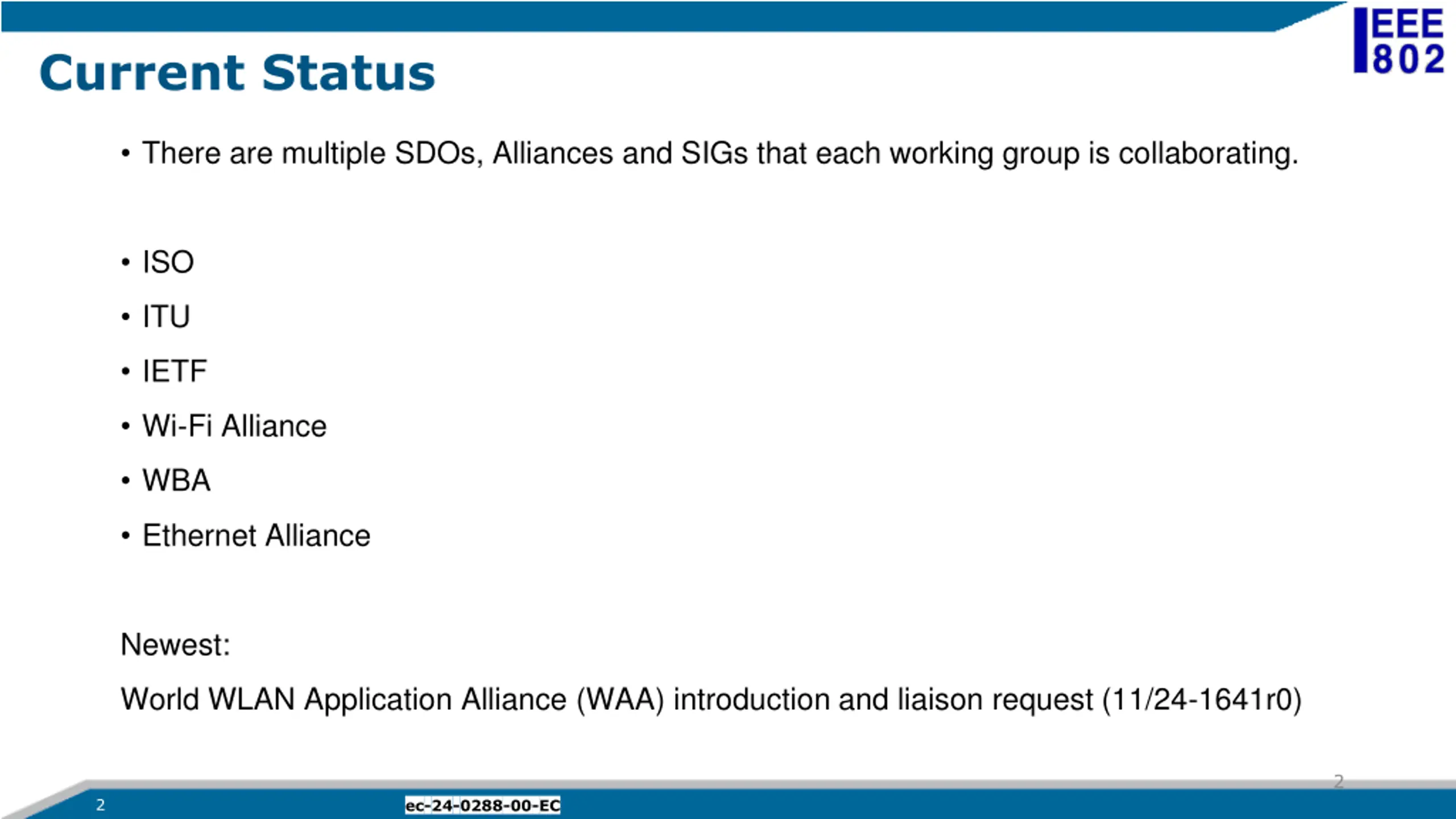 IEEE 802

Current Status

• There are multiple SDOs, Alliances and SIGs that each working group is collaborating.

• ISO
• ITU
• IETF
• Wi-Fi Alliance
• WBA
• Ethernet Alliance

Newest:

World WLAN Application Alliance (WAA) introduction and liaison request (11/24-1641r0)

2

2 ec-24-0288-00-EC